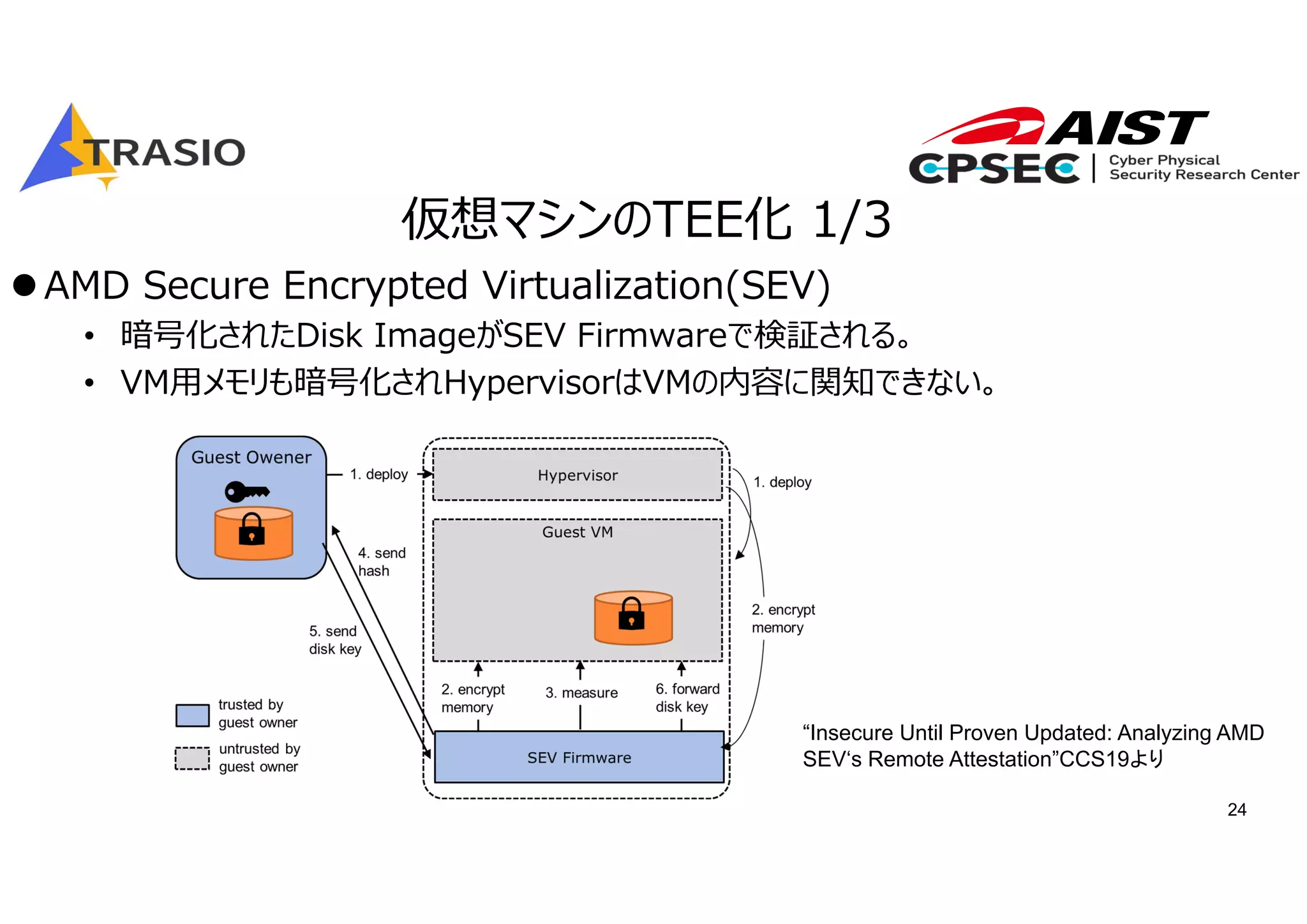 TRASIO

AIST
CPSEC Cyber Physical Security Research Center

仮想マシンのTEE化 1/3

● AMD Secure Encrypted Virtualization(SEV)
• 暗号化されたDisk ImageがSEV Firmwareで検証される。
• VM用メモリも暗号化されHypervisorはVMの内容に関知できない。

Guest Owener
1. deploy
Hypervisor
1. deploy
Guest VM
4. send hash
5. send disk key
2. encrypt memory
2. encrypt memory
3. measure
6. forward disk key
SEV Firmware
trusted by guest owner
untrusted by guest owner

“Insecure Until Proven Updated: Analyzing AMD SEV‘s Remote Attestation”CCS19より

24